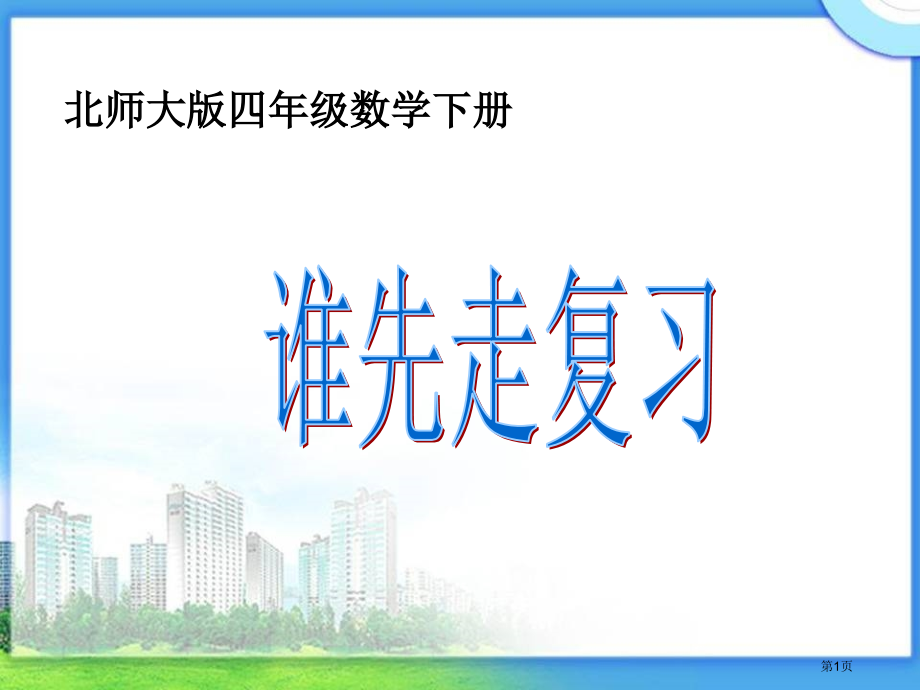 北师大版四年级数学下册

谁先走复习

第1页